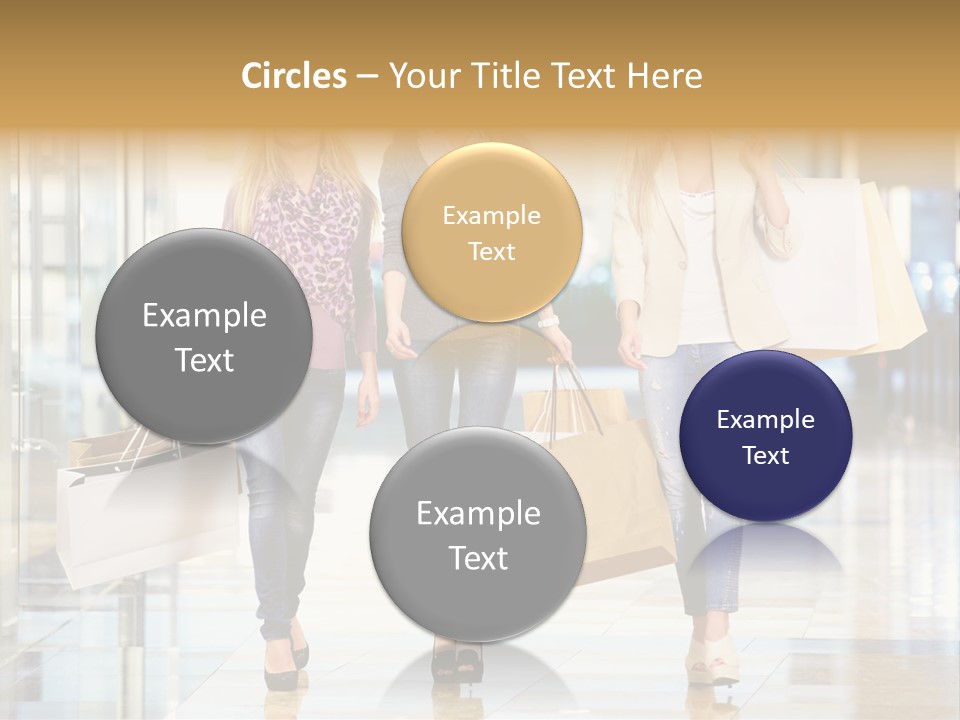 Circles – Your Title Text Here

Example Text

Example Text

Example Text

Example Text